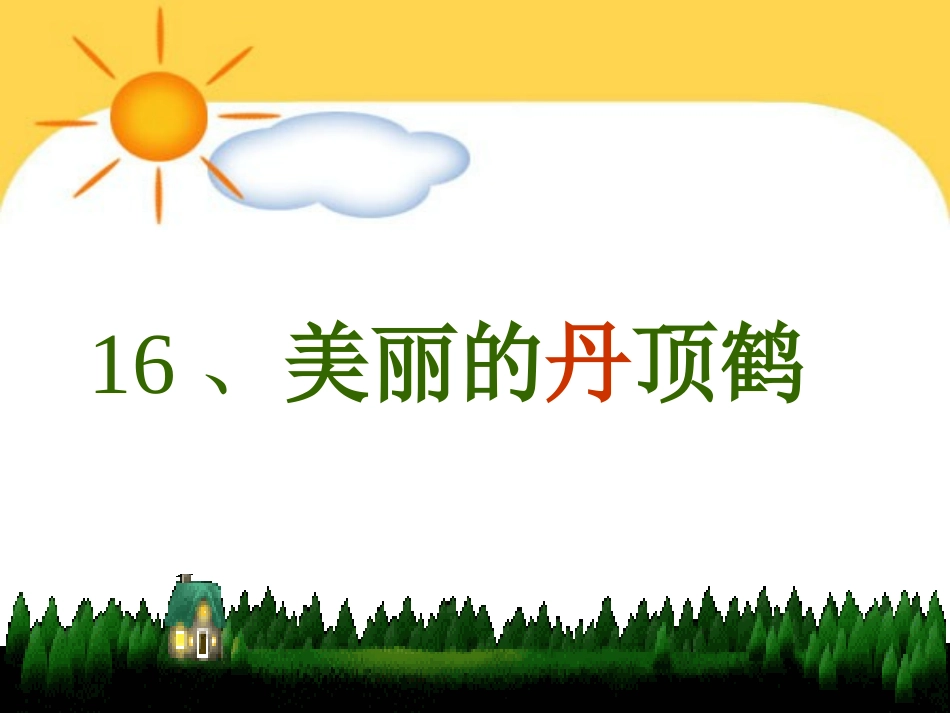 16、美丽的丹顶鹤